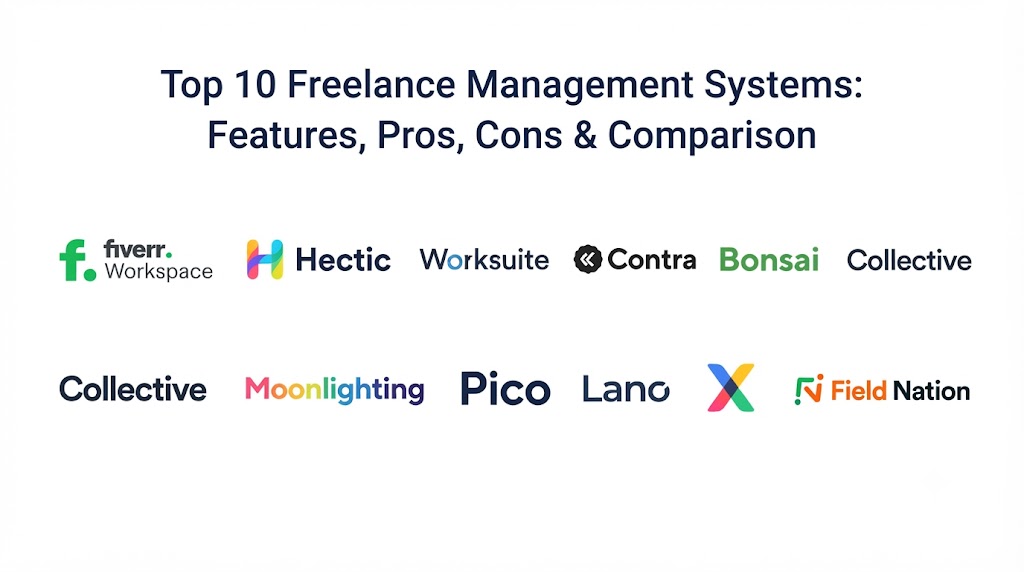 Top 10 Freelance Management Systems:
Features, Pros, Cons & Comparison

fiverr.
Workspace

Hectic

Worksuite

Contra

Bonsai

Collective

Collective

Moonlighting

Pico

Lano

Field Nation